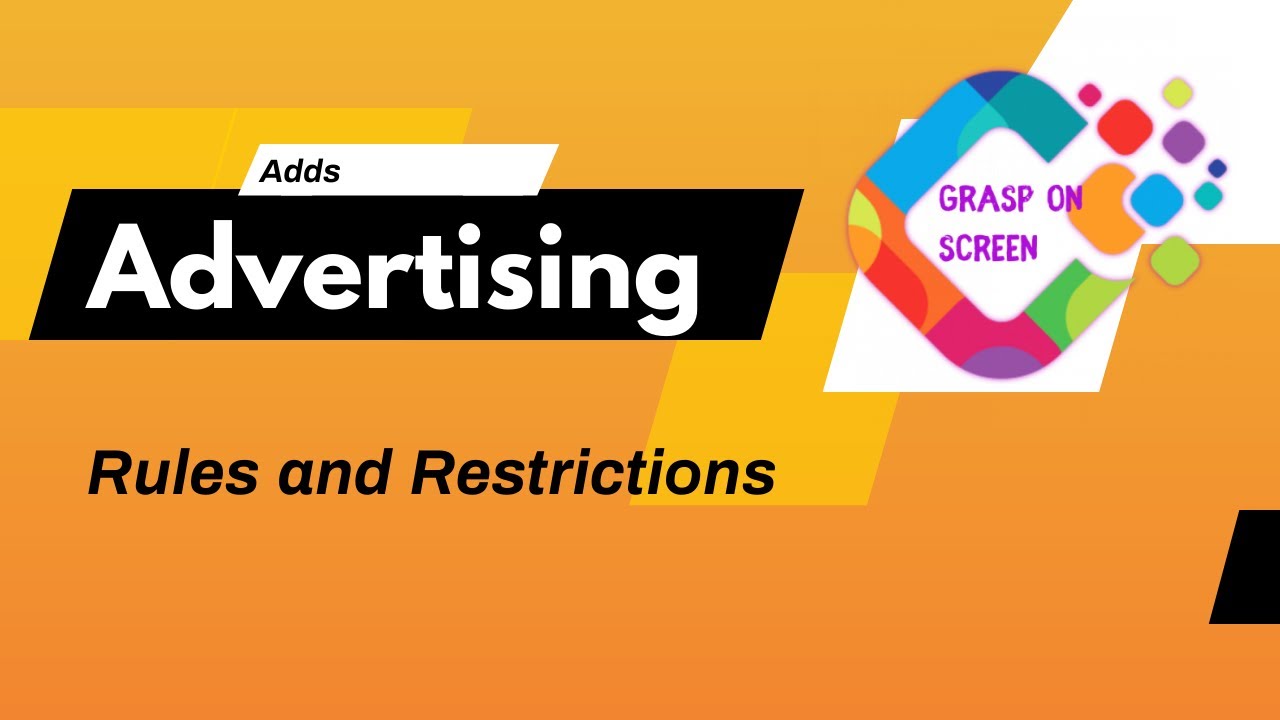 Adds
Advertising

GRASP ON
SCREEN

Rules and Restrictions